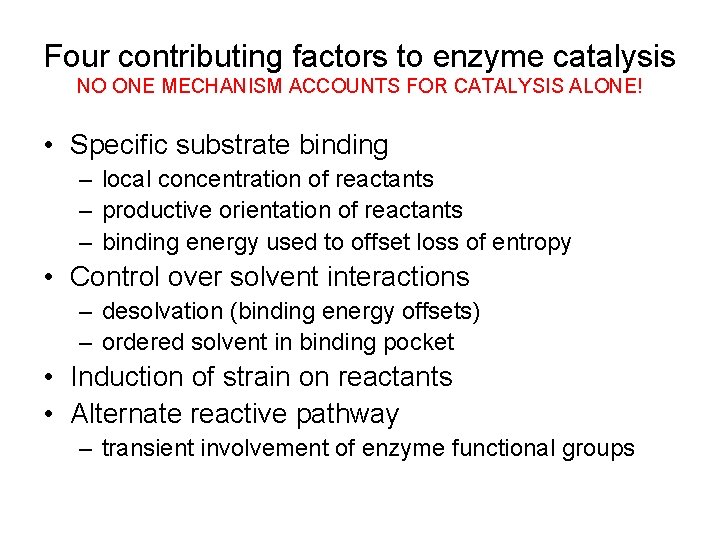 Four contributing factors to enzyme catalysis
NO ONE MECHANISM ACCOUNTS FOR CATALYSIS ALONE!

• Specific substrate binding
– local concentration of reactants
– productive orientation of reactants
– binding energy used to offset loss of entropy
• Control over solvent interactions
– desolvation (binding energy offsets)
– ordered solvent in binding pocket
• Induction of strain on reactants
• Alternate reactive pathway
– transient involvement of enzyme functional groups